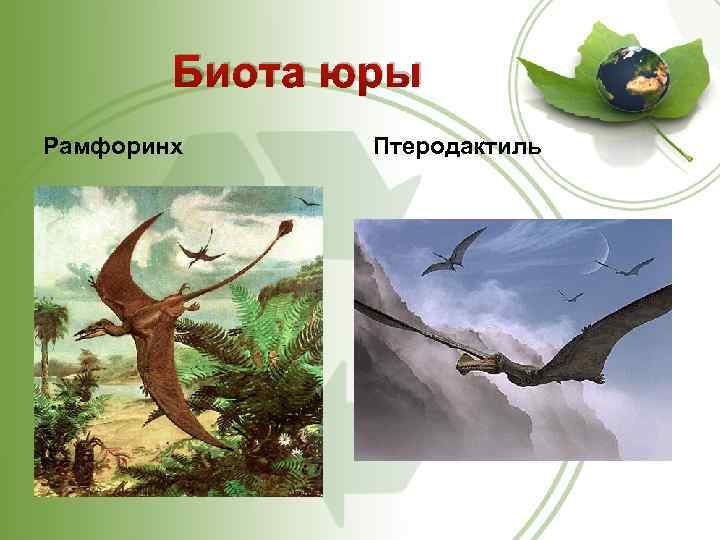 Биота юры

Рамфоринх

Птеродактиль